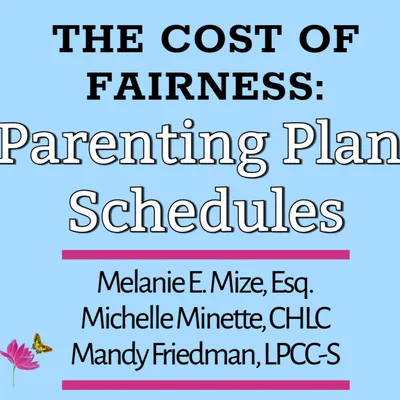 THE COST OF FAIRNESS:
Parenting Plan Schedules

Melanie E. Mize, Esq.
Michelle Minette, CHLC
Mandy Friedman, LPCC-S